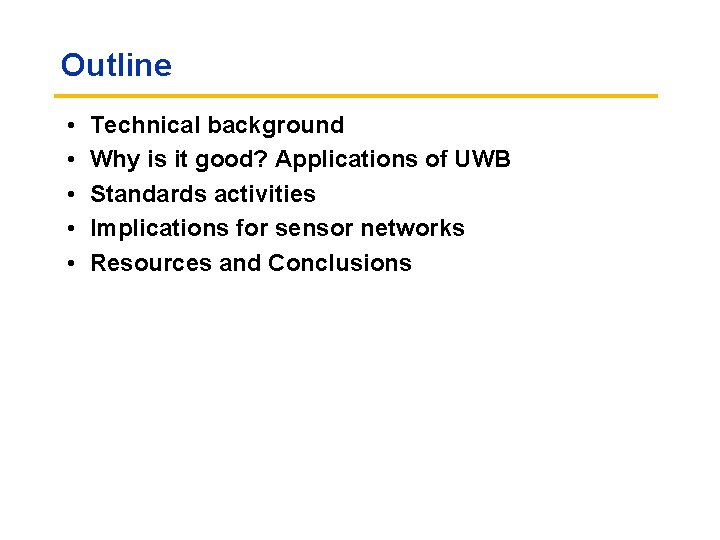 Outline

• Technical background
• Why is it good? Applications of UWB
• Standards activities
• Implications for sensor networks
• Resources and Conclusions